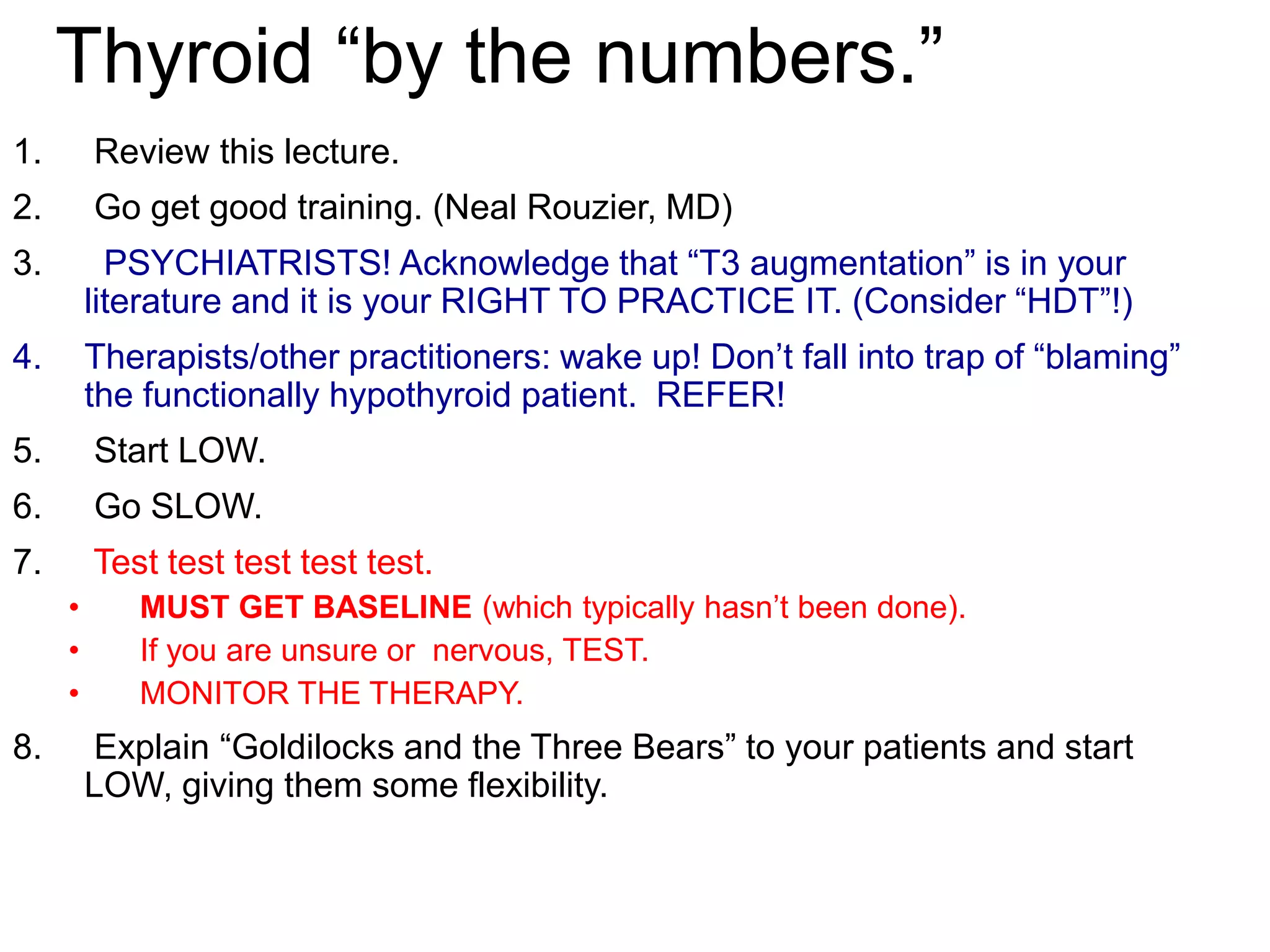 Thyroid “by the numbers.”

1. Review this lecture.

2. Go get good training. (Neal Rouzier, MD)

3. PSYCHIATRISTS! Acknowledge that “T3 augmentation” is in your literature and it is your RIGHT TO PRACTICE IT. (Consider “HDT”!)

4. Therapists/other practitioners: wake up! Don’t fall into trap of “blaming” the functionally hypothyroid patient. REFER!

5. Start LOW.

6. Go SLOW.

7. Test test test test test.

• MUST GET BASELINE (which typically hasn’t been done).
• If you are unsure or nervous, TEST.
• MONITOR THE THERAPY.

8. Explain “Goldilocks and the Three Bears” to your patients and start LOW, giving them some flexibility.